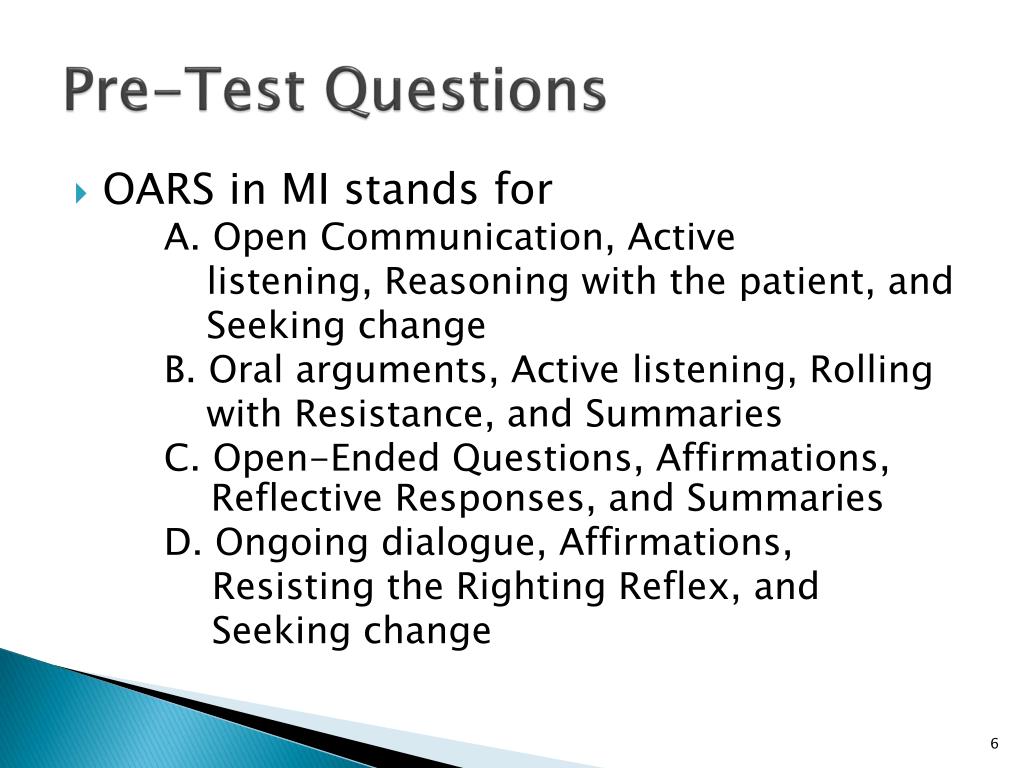 Pre-Test Questions

OARS in MI stands for

A. Open Communication, Active listening, Reasoning with the patient, and Seeking change

B. Oral arguments, Active listening, Rolling with Resistance, and Summaries

C. Open-Ended Questions, Affirmations, Reflective Responses, and Summaries

D. Ongoing dialogue, Affirmations, Resisting the Righting Reflex, and Seeking change

6